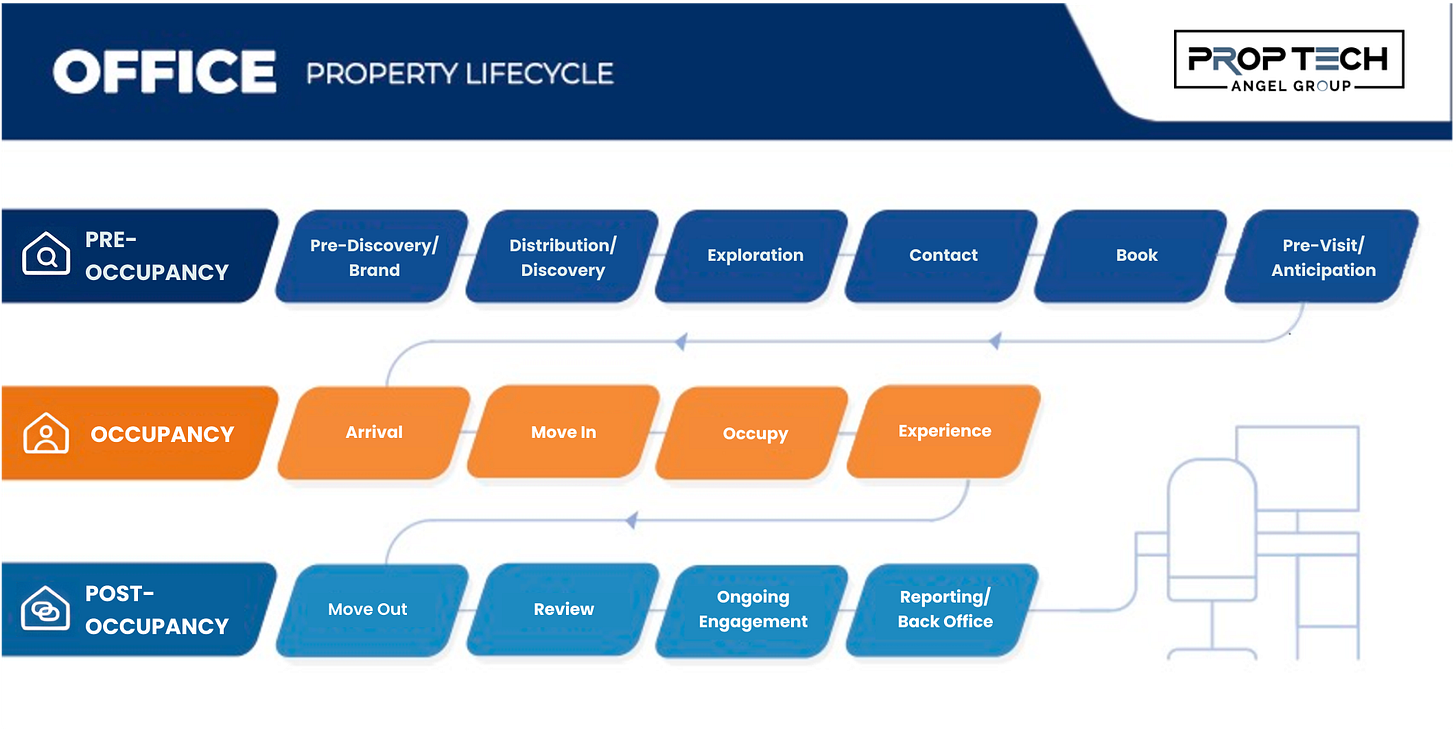 OFFICE PROPERTY LIFECYCLE

PROPTECH
ANGEL GROUP

PRE-OCCUPANCY

Pre-Discovery/ Brand

Distribution/ Discovery

Exploration

Contact

Book

Pre-Visit/ Anticipation

OCCUPANCY

Arrival

Move In

Occupy

Experience

POST-OCCUPANCY

Move Out

Review

Ongoing Engagement

Reporting/ Back Office